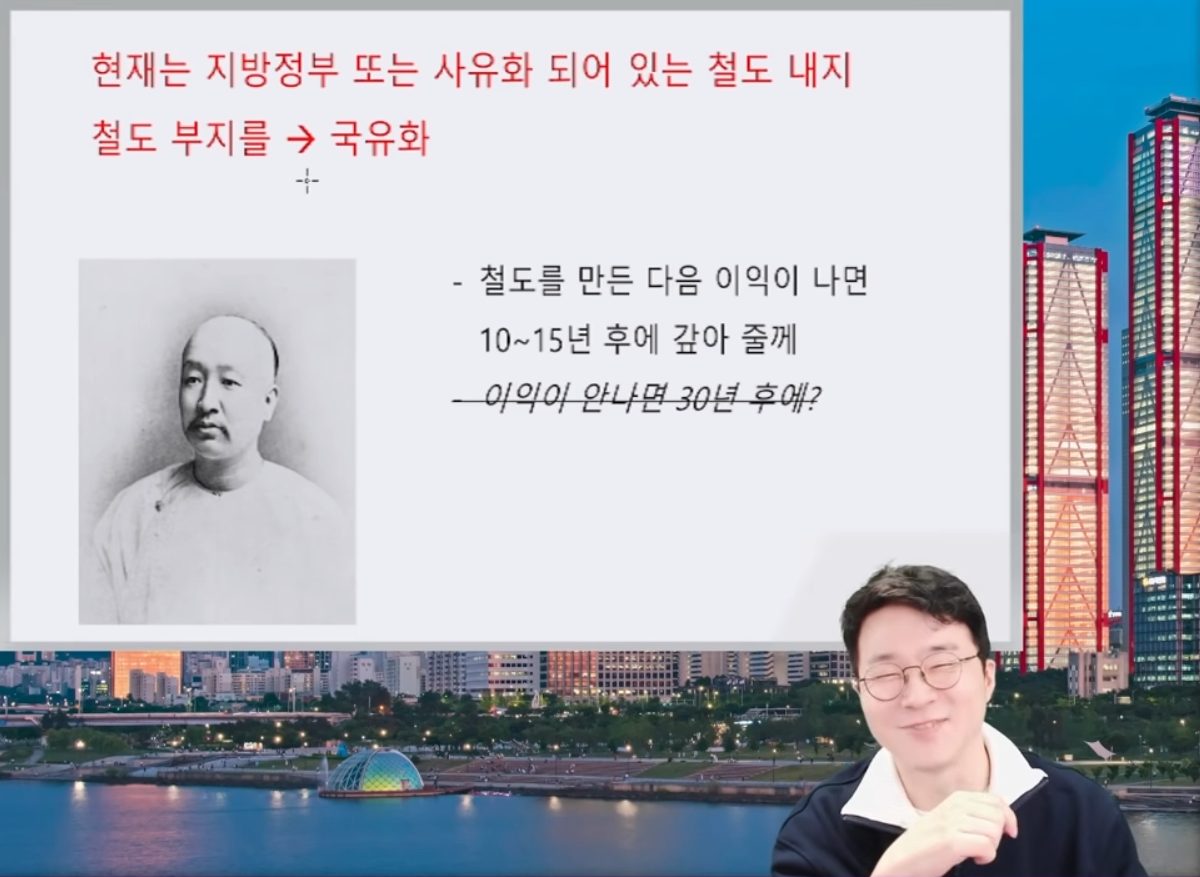 현재는 지방정부 또는 사유화 되어 있는 철도 내지 철도 부지를 → 국유화

- 철도를 만든 다음 이익이 나면 10~15년 후에 갚아 줄께

- 이익이 안나면 30년 후에?